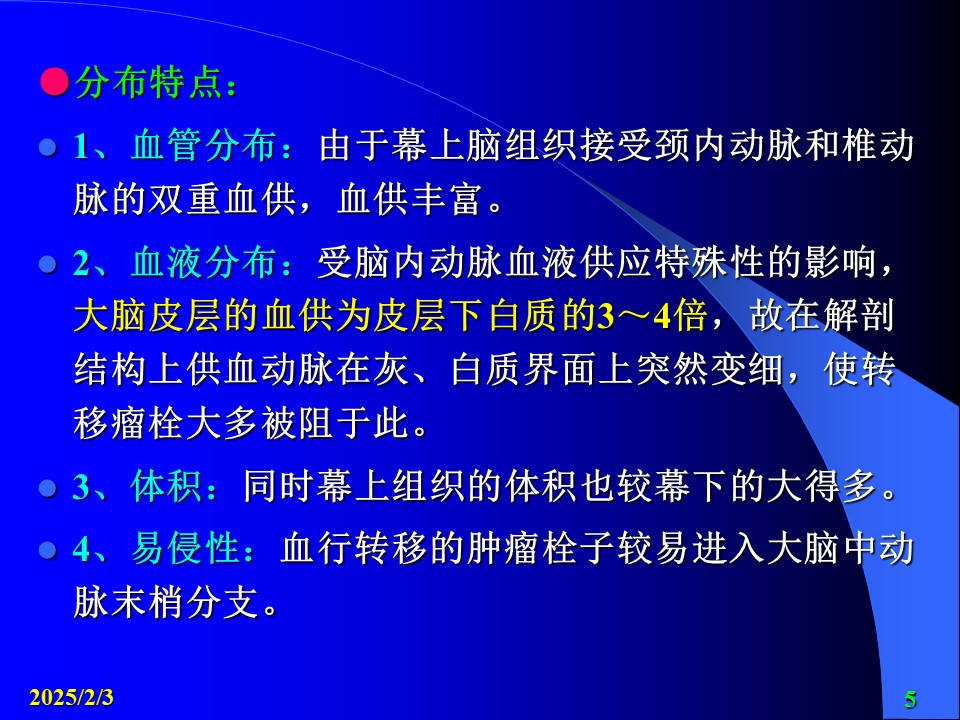 分布特点：

1、血管分布：由于幕上脑组织接受颈内动脉和椎动脉的双重血供，血供丰富。

2、血液分布：受脑内动脉血液供应特殊性的影响，大脑皮层的血供为皮层下白质的3～4倍，故在解剖结构上供血动脉在灰、白质界面上突然变细，使转移瘤栓大多被阻于此。

3、体积：同时幕上组织的体积也较幕下的大得多。

4、易侵性：血行转移的肿瘤栓子较易进入大脑中动脉末梢分支。

2025/2/3

5